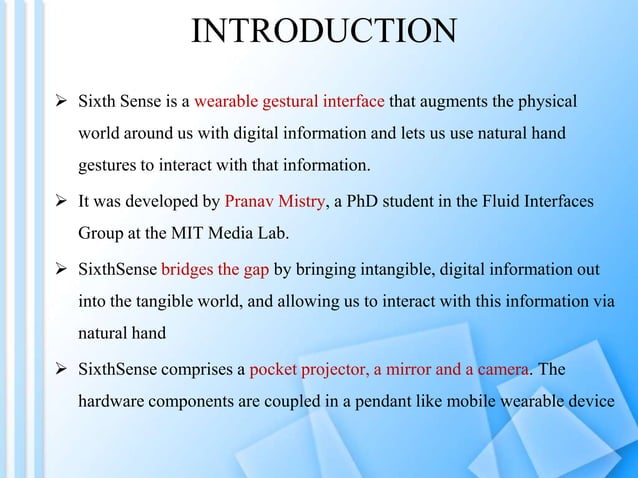 INTRODUCTION

➢ Sixth Sense is a wearable gestural interface that augments the physical world around us with digital information and lets us use natural hand gestures to interact with that information.

➢ It was developed by Pranav Mistry, a PhD student in the Fluid Interfaces Group at the MIT Media Lab.

➢ SixthSense bridges the gap by bringing intangible, digital information out into the tangible world, and allowing us to interact with this information via natural hand

➢ SixthSense comprises a pocket projector, a mirror and a camera. The hardware components are coupled in a pendant like mobile wearable device